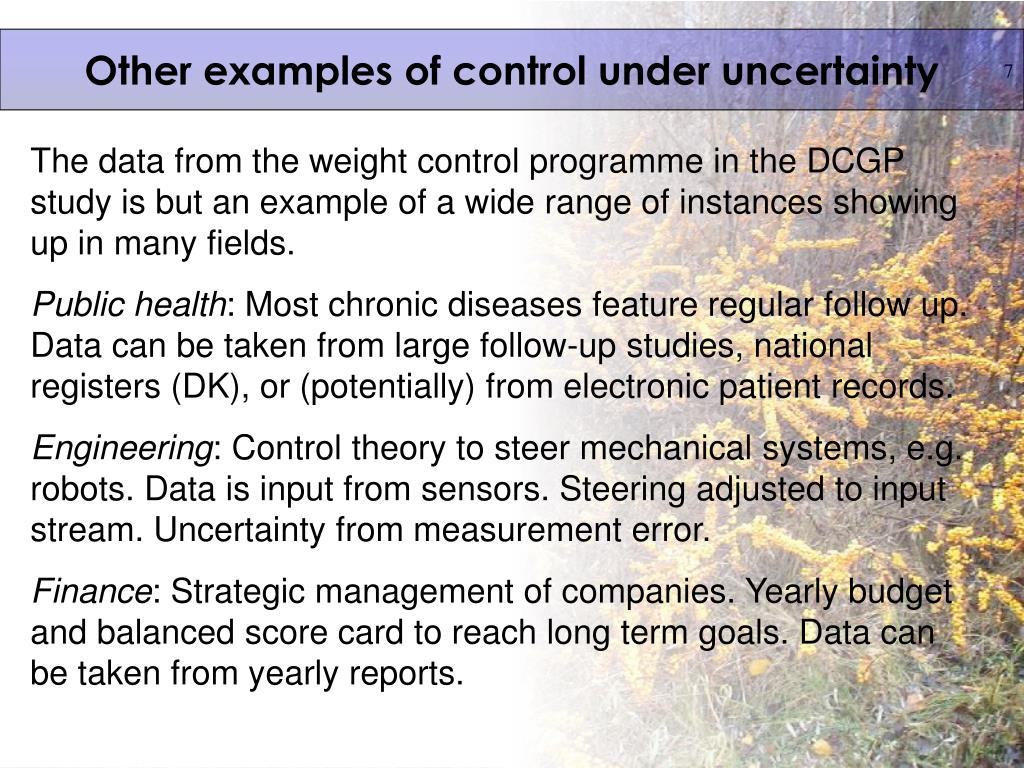 Other examples of control under uncertainty

7

The data from the weight control programme in the DCGP study is but an example of a wide range of instances showing up in many fields.

Public health: Most chronic diseases feature regular follow up. Data can be taken from large follow-up studies, national registers (DK), or (potentially) from electronic patient records.

Engineering: Control theory to steer mechanical systems, e.g. robots. Data is input from sensors. Steering adjusted to input stream. Uncertainty from measurement error.

Finance: Strategic management of companies. Yearly budget and balanced score card to reach long term goals. Data can be taken from yearly reports.